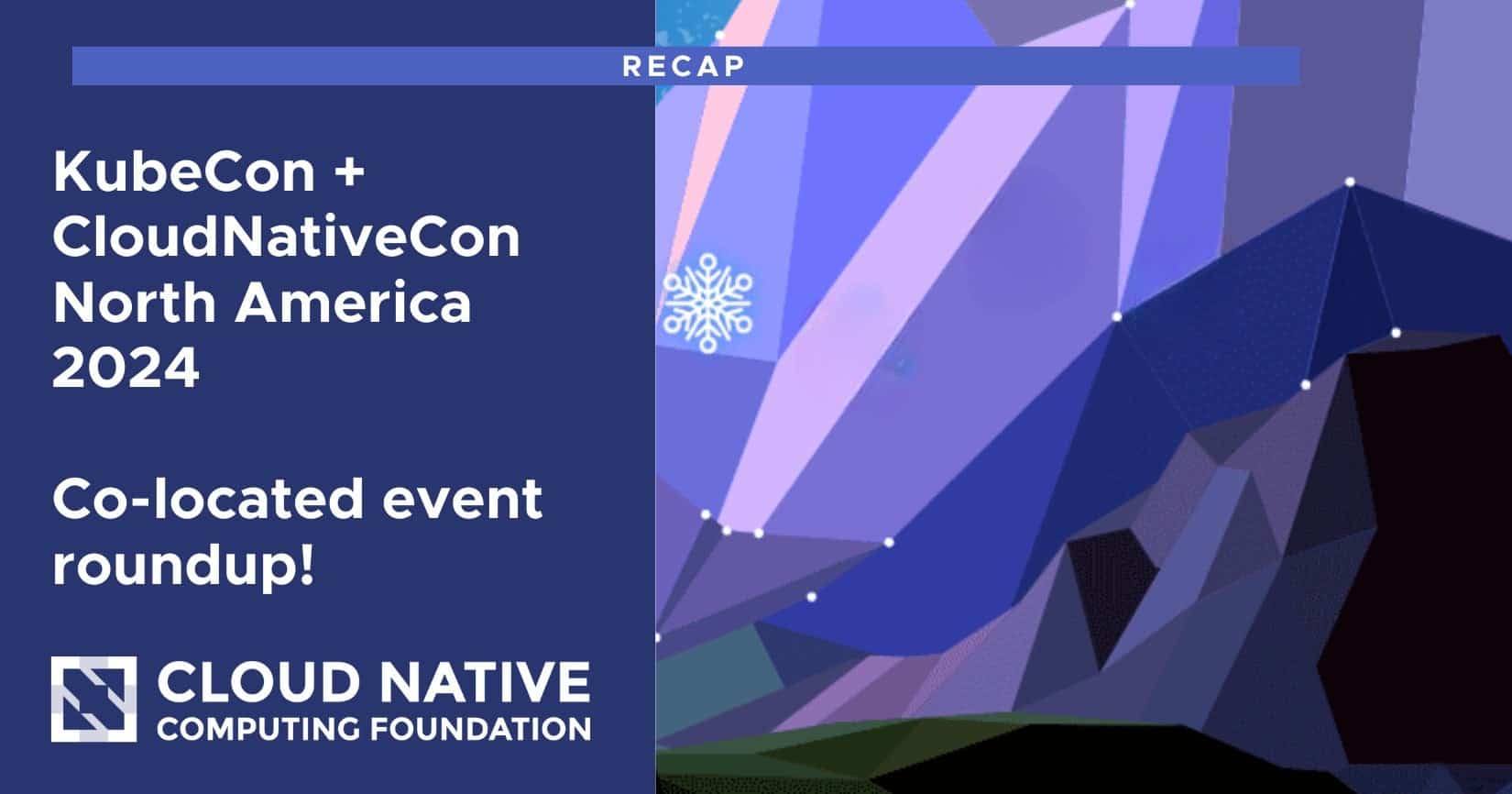 RECAP

KubeCon + CloudNativeCon North America 2024

Co-located event roundup!

CLOUD NATIVE
COMPUTING FOUNDATION